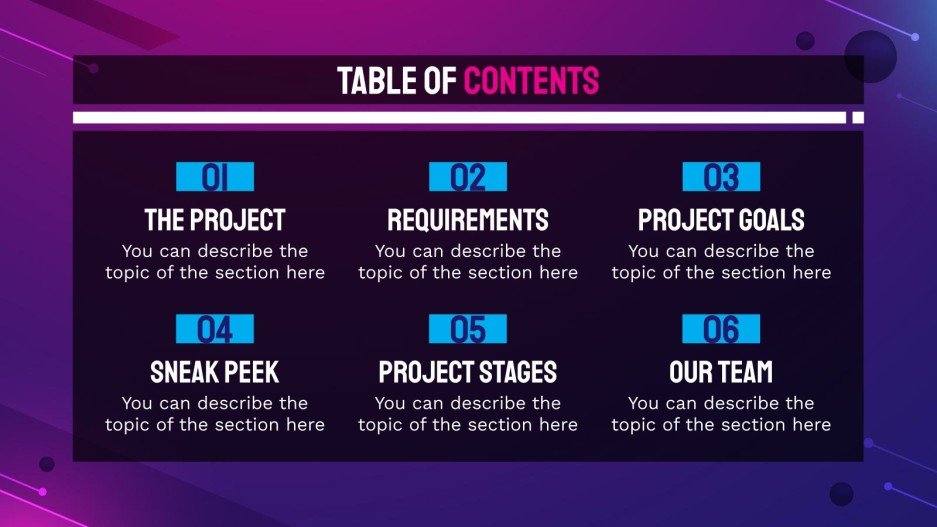 TABLE OF CONTENTS

01
THE PROJECT
You can describe the topic of the section here

02
REQUIREMENTS
You can describe the topic of the section here

03
PROJECT GOALS
You can describe the topic of the section here

04
SNEAK PEEK
You can describe the topic of the section here

05
PROJECT STAGES
You can describe the topic of the section here

06
OUR TEAM
You can describe the topic of the section here